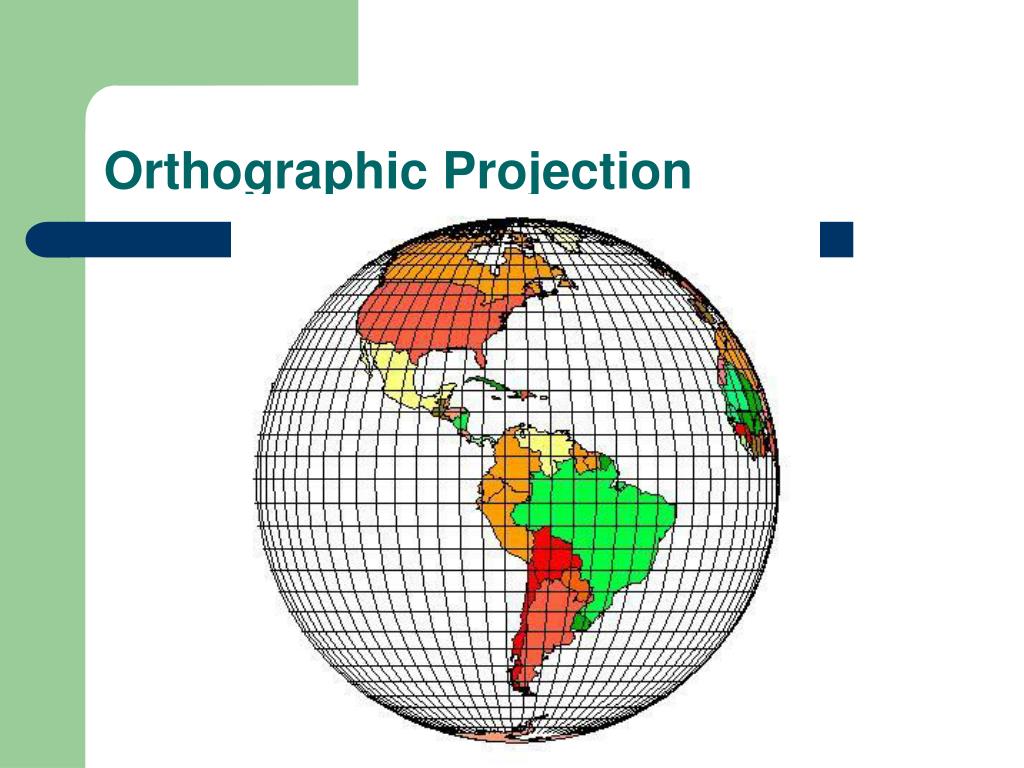 Orthographic Projection